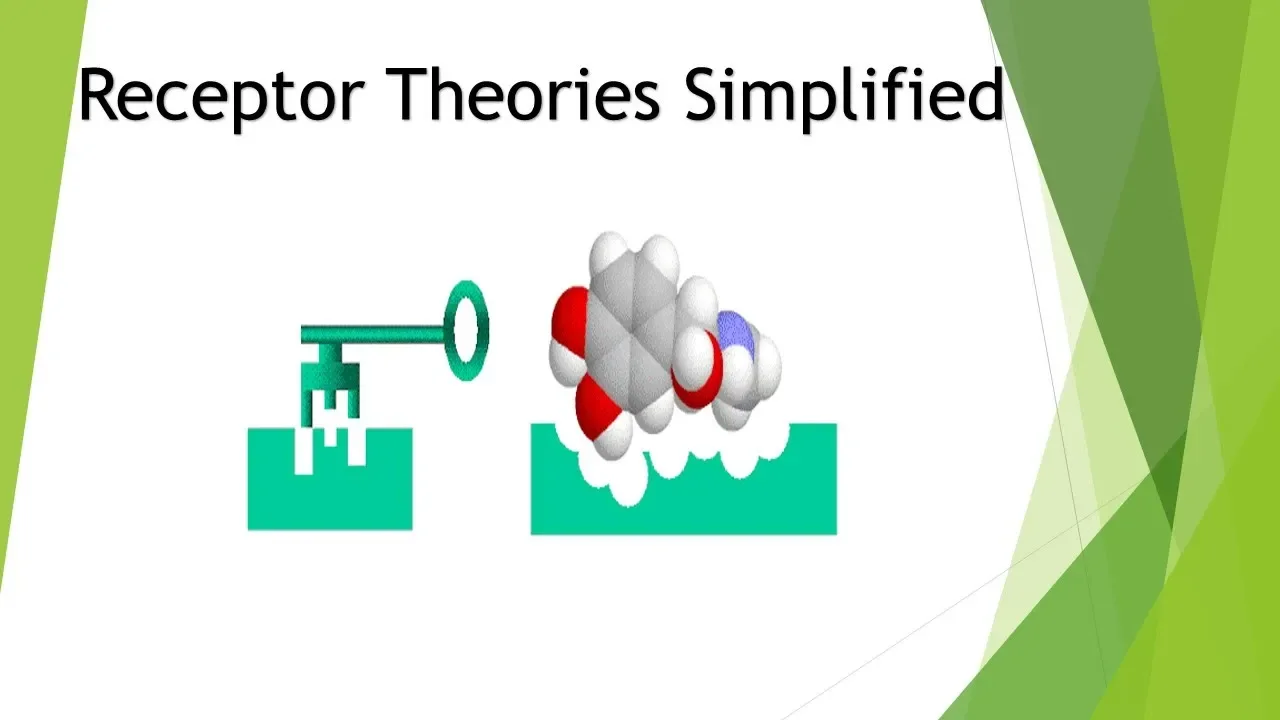 Receptor Theories Simplified